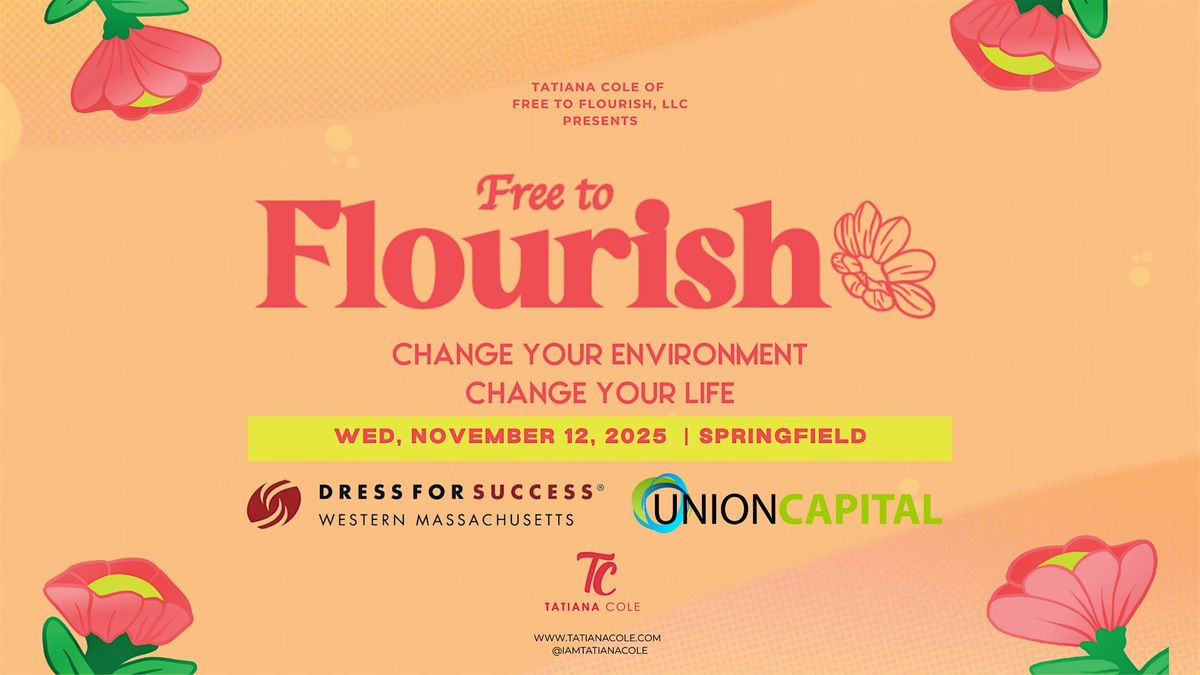 TATIANA COLE OF
FREE TO FLOURISH, LLC
PRESENTS

Free to
Flourish

CHANGE YOUR ENVIRONMENT
CHANGE YOUR LIFE

WED, NOVEMBER 12, 2025 | SPRINGFIELD

DRESS FOR SUCCESS®
WESTERN MASSACHUSETTS

UNIONCAPITAL

TC
TATIANA COLE

WWW.TATIANACOLE.COM
@IAMTATIANACOLE